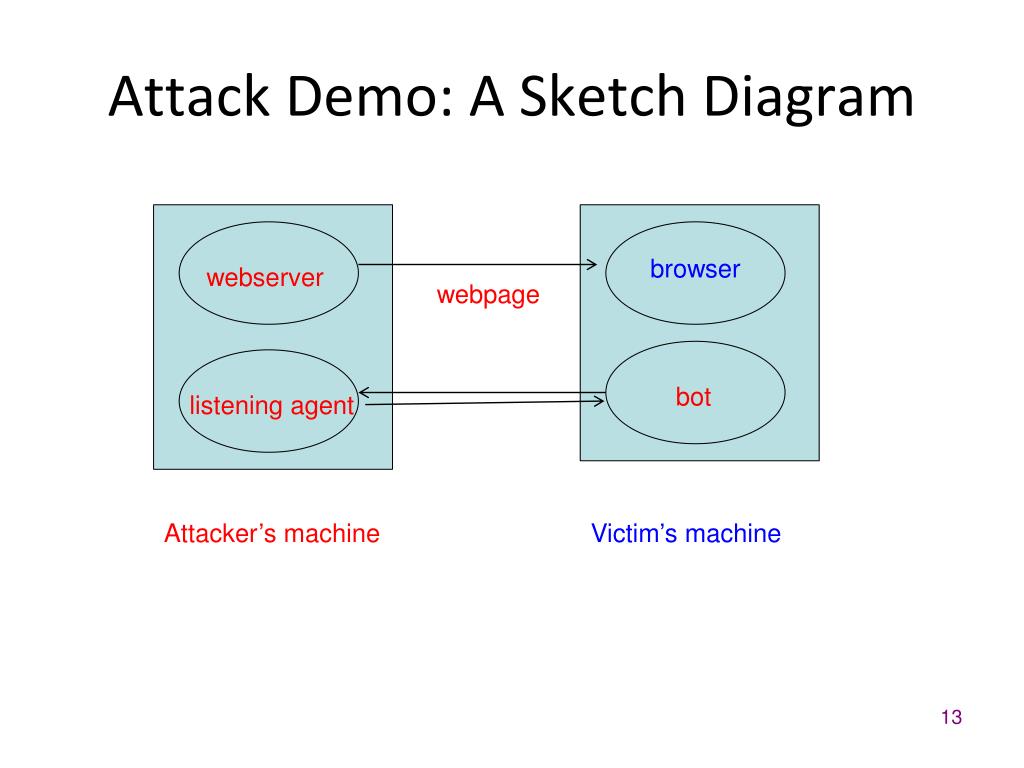 Attack Demo: A Sketch Diagram

webserver

webpage

browser

listening agent

bot

Attacker’s machine

Victim’s machine

13